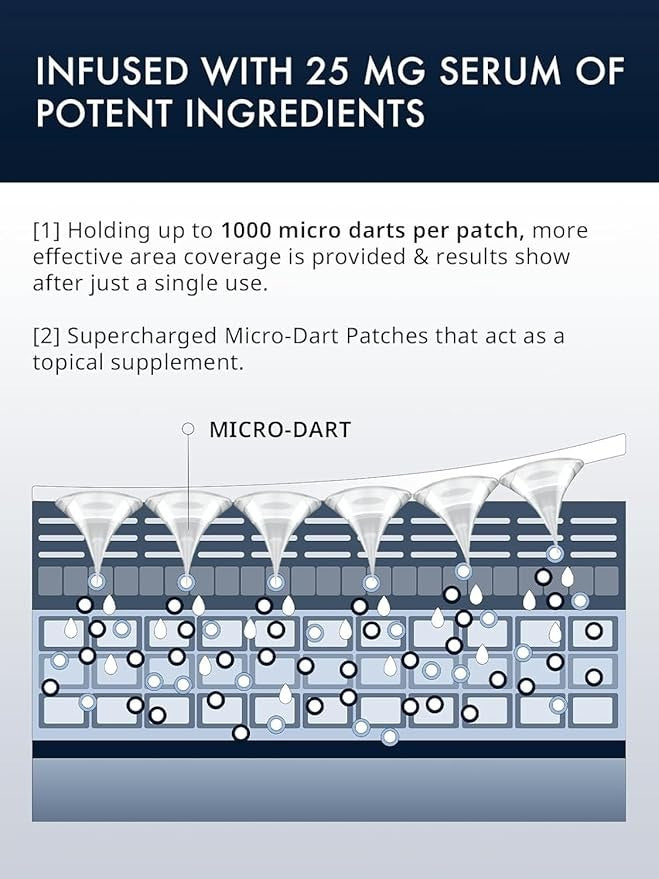 INFUSED WITH 25 MG SERUM OF POTENT INGREDIENTS

[1] Holding up to 1000 micro darts per patch, more effective area coverage is provided & results show after just a single use.

[2] Supercharged Micro-Dart Patches that act as a topical supplement.

MICRO-DART